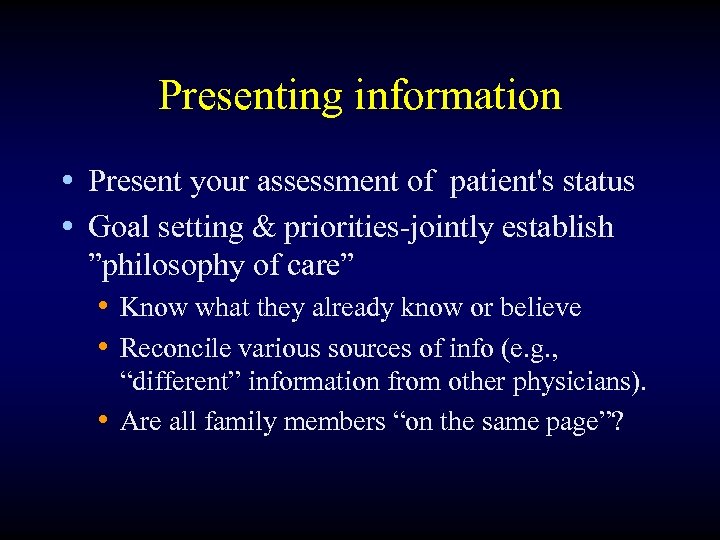 Presenting information

• Present your assessment of  patient's status
• Goal setting & priorities-jointly establish ”philosophy of care”
  • Know what they already know or believe
  • Reconcile various sources of info (e.g., “different” information from other physicians).
  • Are all family members “on the same page”?